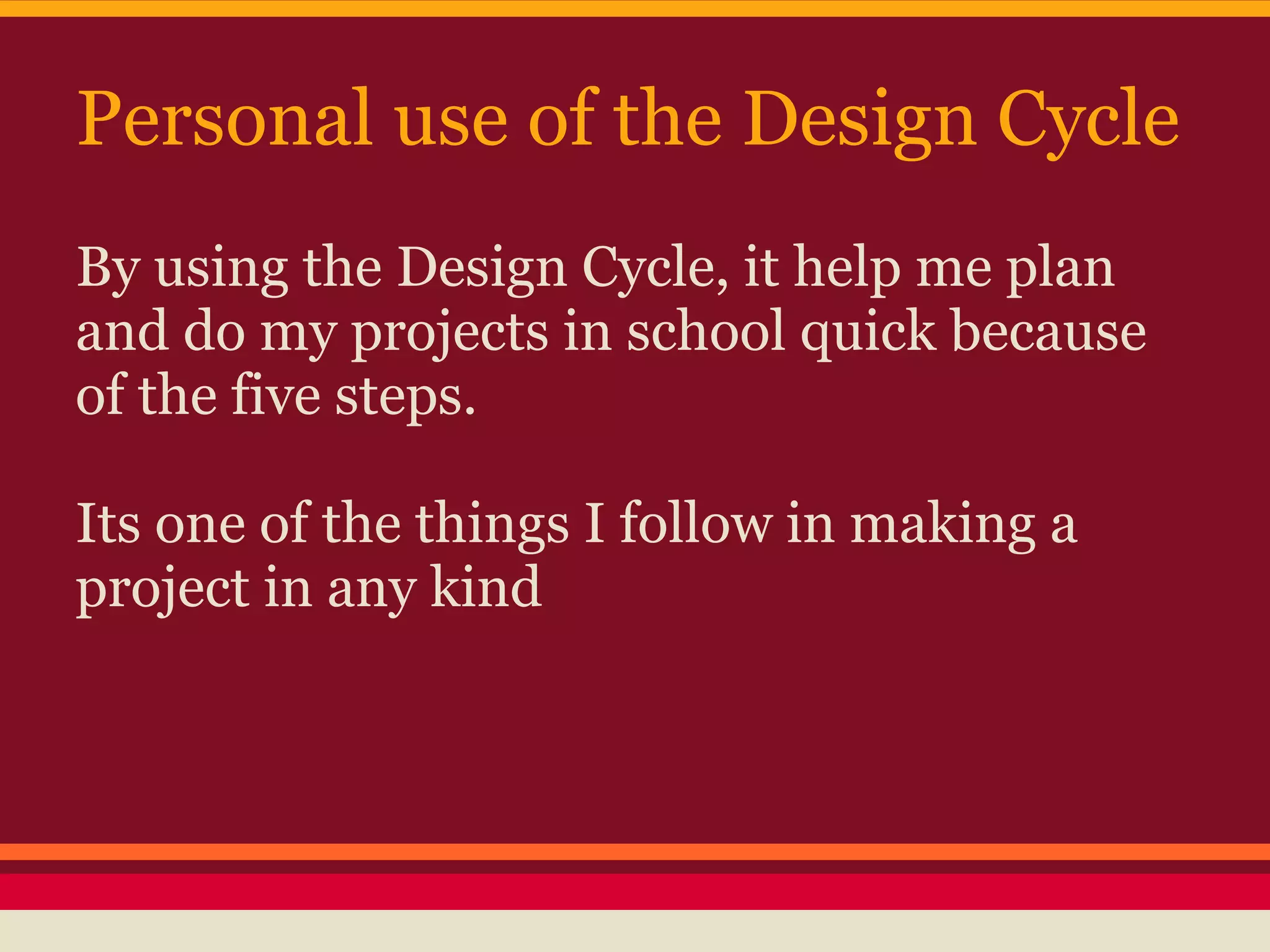 Personal use of the Design Cycle

By using the Design Cycle, it help me plan and do my projects in school quick because of the five steps.

Its one of the things I follow in making a project in any kind